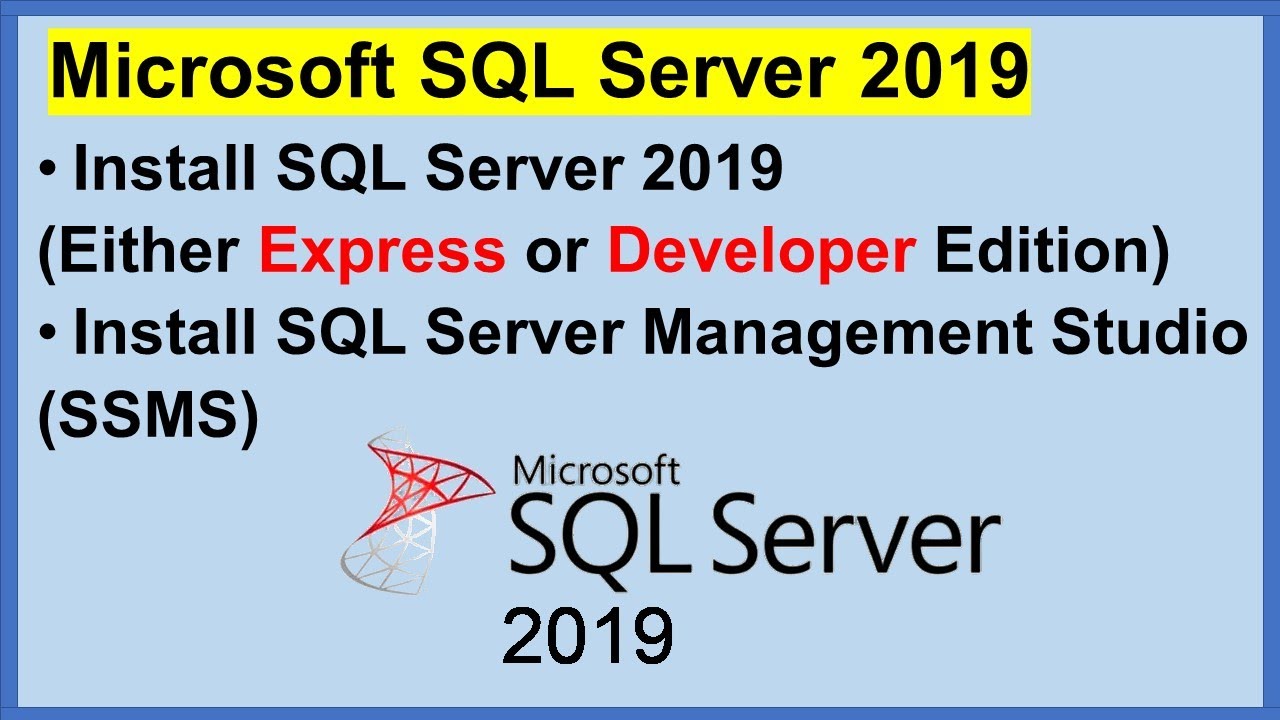 Microsoft SQL Server 2019

• Install SQL Server 2019 (Either Express or Developer Edition)

• Install SQL Server Management Studio (SSMS)

Microsoft
SQL Server
2019